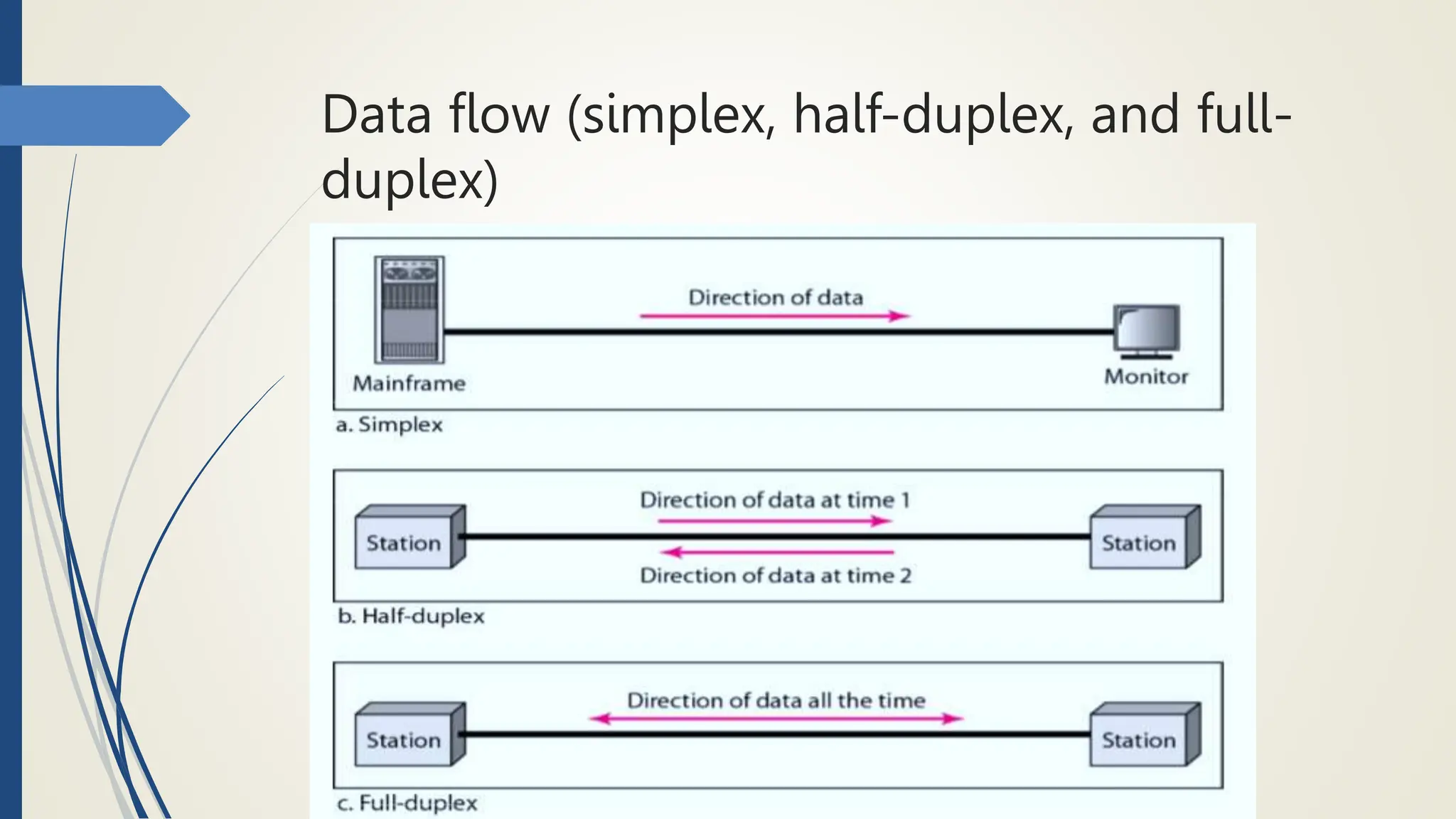 Data flow (simplex, half-duplex, and full-duplex)

Direction of data

Mainframe

Monitor

a. Simplex

Direction of data at time 1

Station

Station

Direction of data at time 2

b. Half-duplex

Direction of data all the time

Station

Station

c. Full-duplex